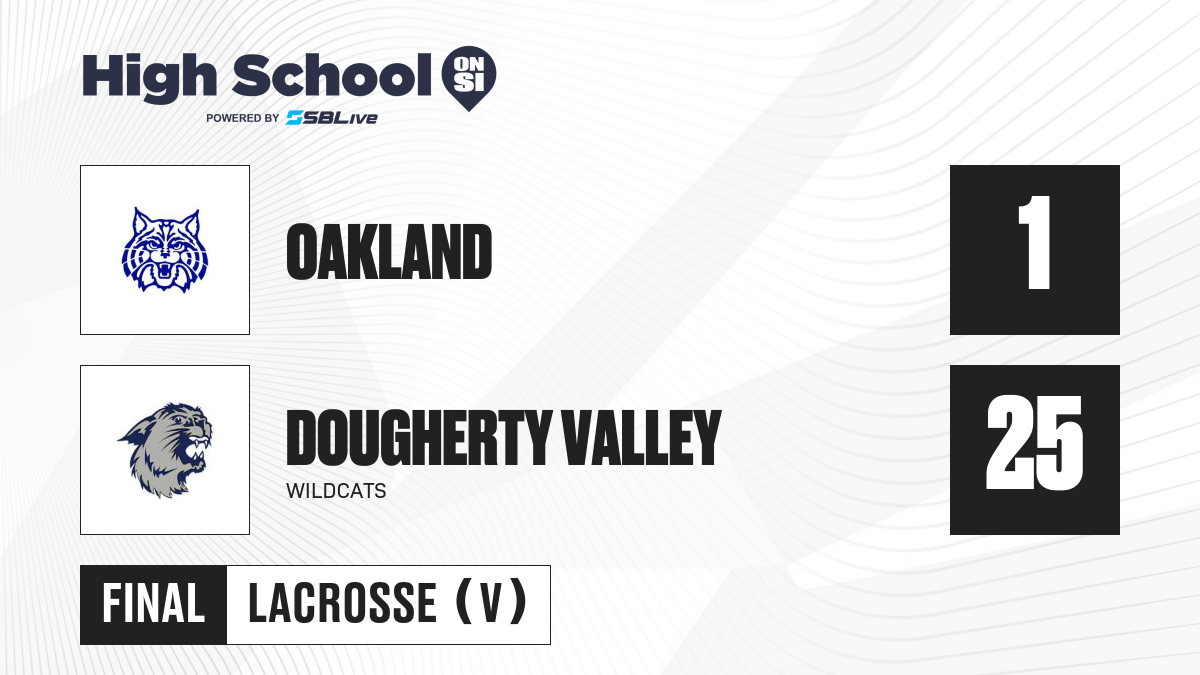 High School ON SI
POWERED BY SBLive

OAKLAND

1

DOUGHERTY VALLEY
WILDCATS

25

FINAL LACROSSE (V)